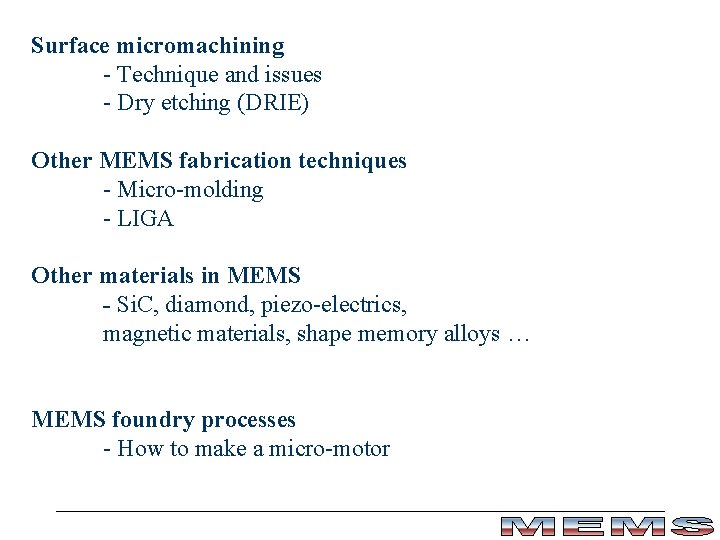 Surface micromachining
- Technique and issues
- Dry etching (DRIE)

Other MEMS fabrication techniques
- Micro-molding
- LIGA

Other materials in MEMS
- SiC, diamond, piezo-electrics, magnetic materials, shape memory alloys …

MEMS foundry processes
- How to make a micro-motor

MEMS